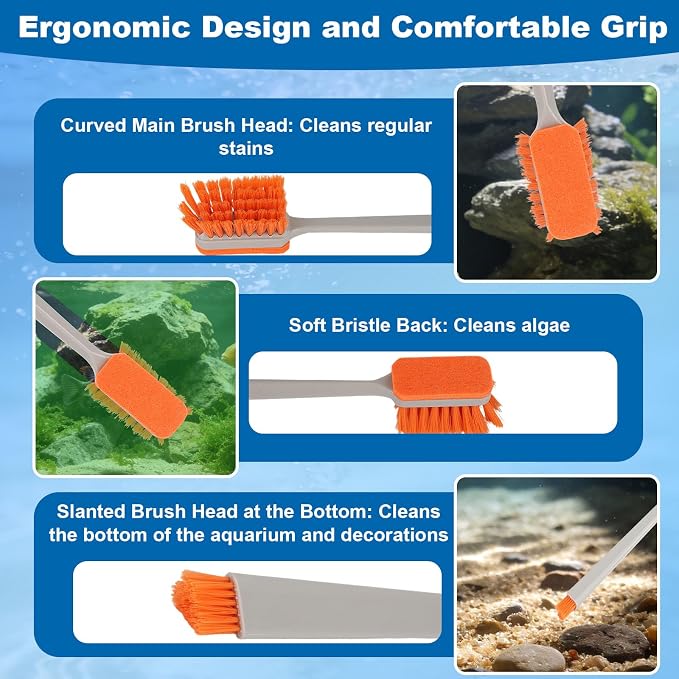 Ergonomic Design and Comfortable Grip

Curved Main Brush Head: Cleans regular stains

Soft Bristle Back: Cleans algae

Slanted Brush Head at the Bottom: Cleans the bottom of the aquarium and decorations